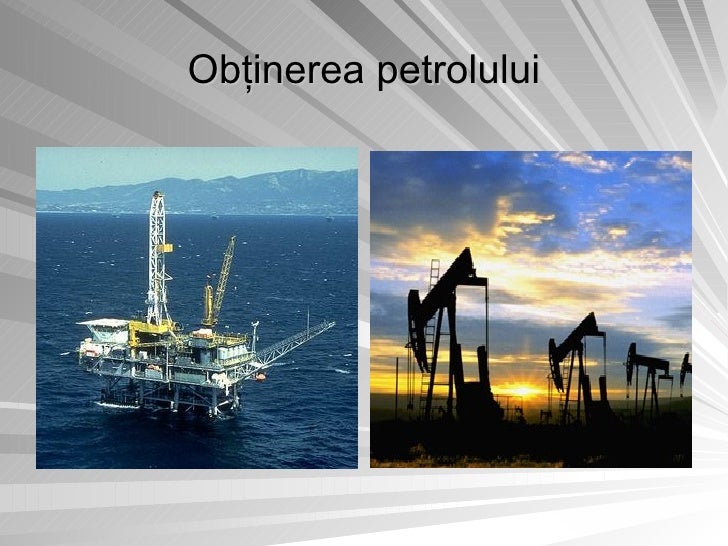 Obținerea petrolului